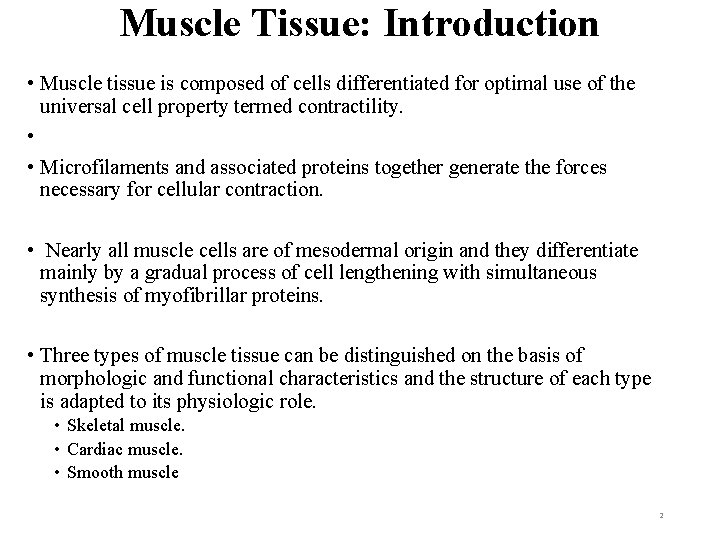 Muscle Tissue: Introduction

• Muscle tissue is composed of cells differentiated for optimal use of the universal cell property termed contractility.

•

• Microfilaments and associated proteins together generate the forces necessary for cellular contraction.

• Nearly all muscle cells are of mesodermal origin and they differentiate mainly by a gradual process of cell lengthening with simultaneous synthesis of myofibrillar proteins.

• Three types of muscle tissue can be distinguished on the basis of morphologic and functional characteristics and the structure of each type is adapted to its physiologic role.
  • Skeletal muscle.
  • Cardiac muscle.
  • Smooth muscle

2